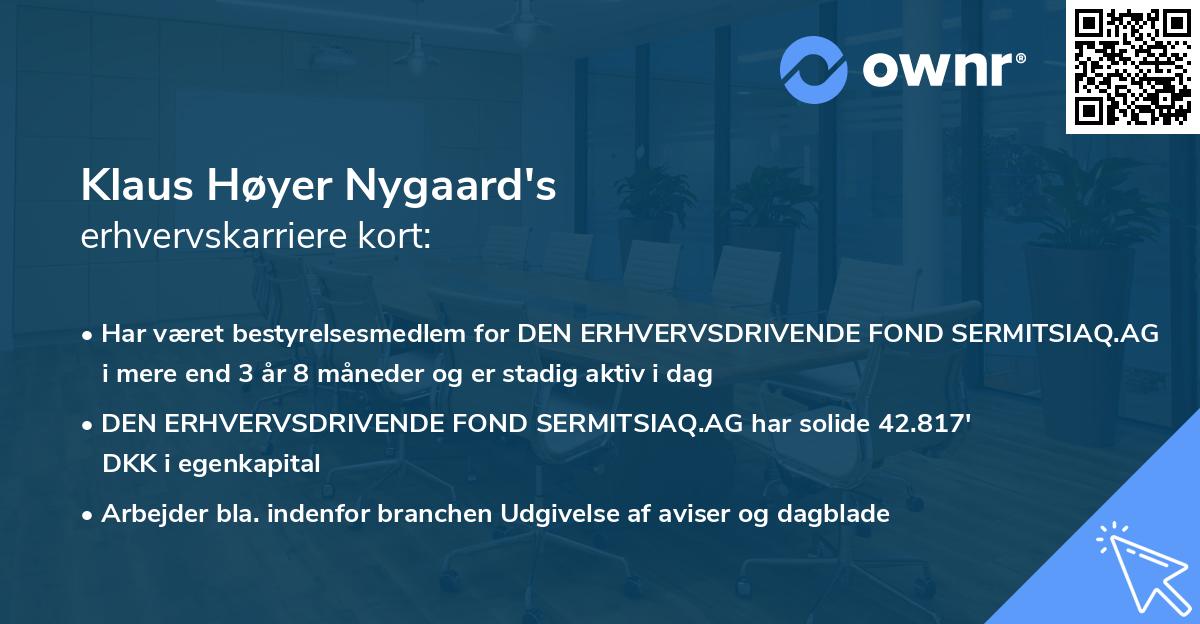 ownr®

Klaus Høyer Nygaard's
erhvervskarriere kort:

• Har været bestyrelsesmedlem for DEN ERHVERVSDRIVENDE FOND SERMITSIAQ.AG i mere end 3 år 8 måneder og er stadig aktiv i dag

• DEN ERHVERVSDRIVENDE FOND SERMITSIAQ.AG har solide 42.817' DKK i egenkapital

• Arbejder bla. indenfor branchen Udgivelse af aviser og dagblade